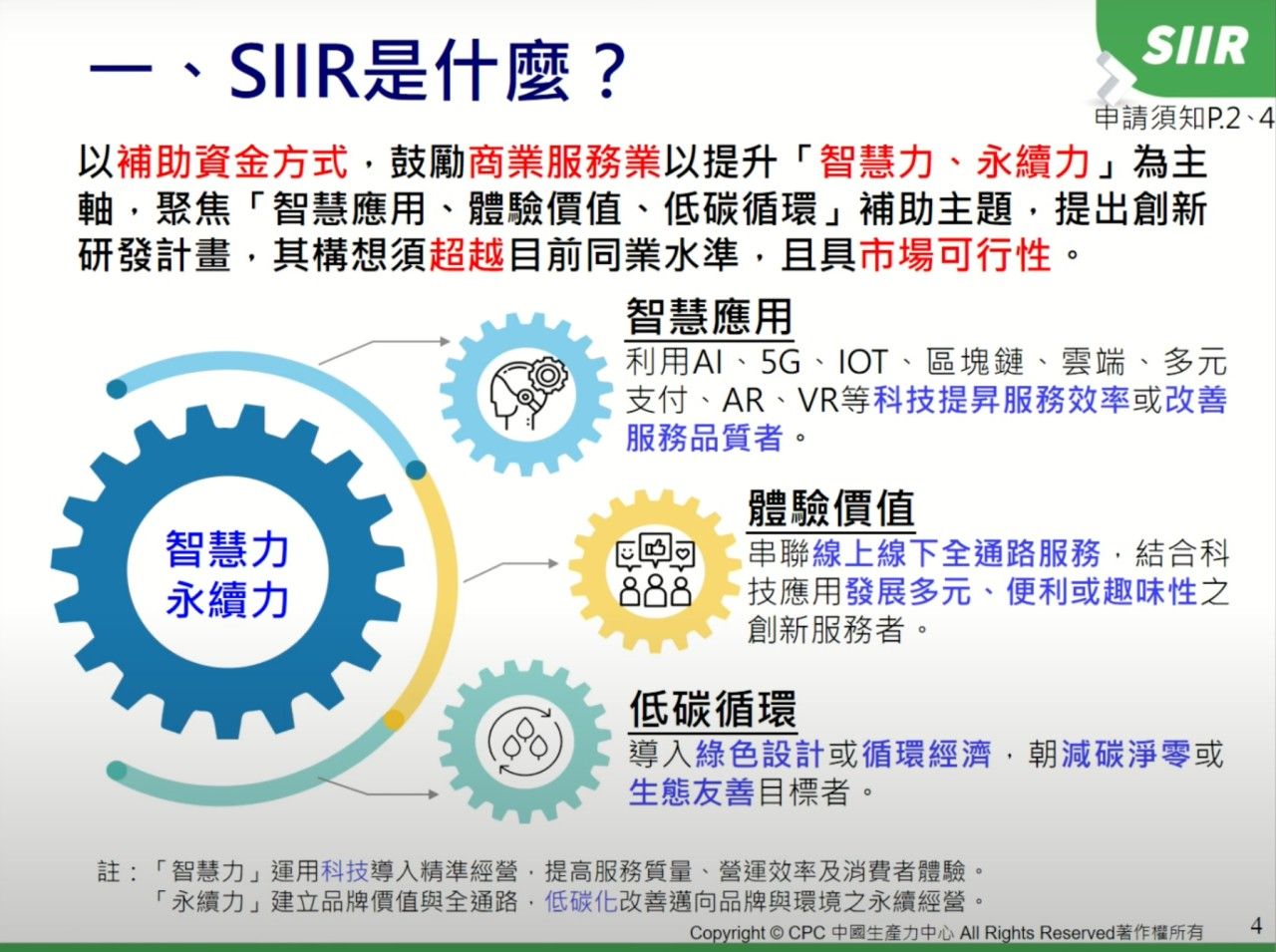 一、SIIR是什麼？

SIIR

申請須知P.2、4

以補助資金方式，鼓勵商業服務業以提升「智慧力、永續力」為主軸，聚焦「智慧應用、體驗價值、低碳循環」補助主題，提出創新研發計畫，其構想須超越目前同業水準，且具市場可行性。

智慧力
永續力

智慧應用
利用AI、5G、IOT、區塊鏈、雲端、多元支付、AR、VR等科技提昇服務效率或改善服務品質者。

體驗價值
串聯線上線下全通路服務，結合科技應用發展多元、便利或趣味性之創新服務者。

低碳循環
導入綠色設計或循環經濟，朝減碳淨零或生態友善目標者。

註：「智慧力」運用科技導入精準經營，提高服務質量、營運效率及消費者體驗。
「永續力」建立品牌價值與全通路，低碳化改善邁向品牌與環境之永續經營。

Copyright © CPC 中國生產力中心 All Rights Reserved著作權所有

4